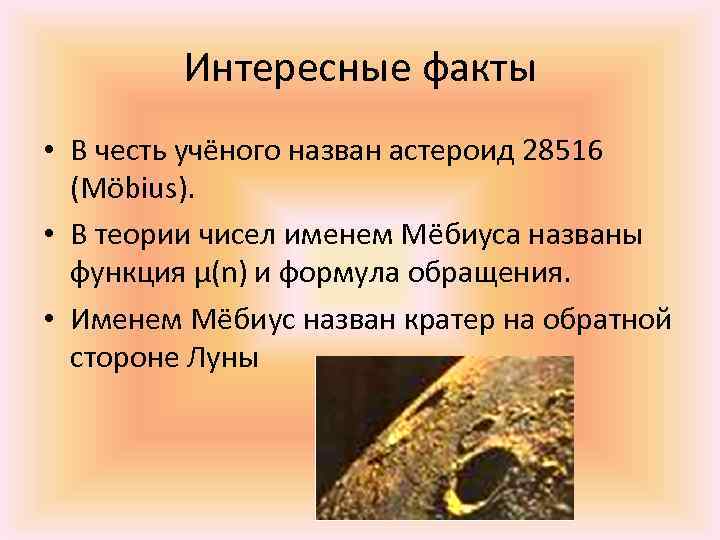 Интересные факты

• В честь учёного назван астероид 28516 (Möbius).

• В теории чисел именем Мёбиуса названы функция $\mu(n)$ и формула обращения.

• Именем Мёбиус назван кратер на обратной стороне Луны